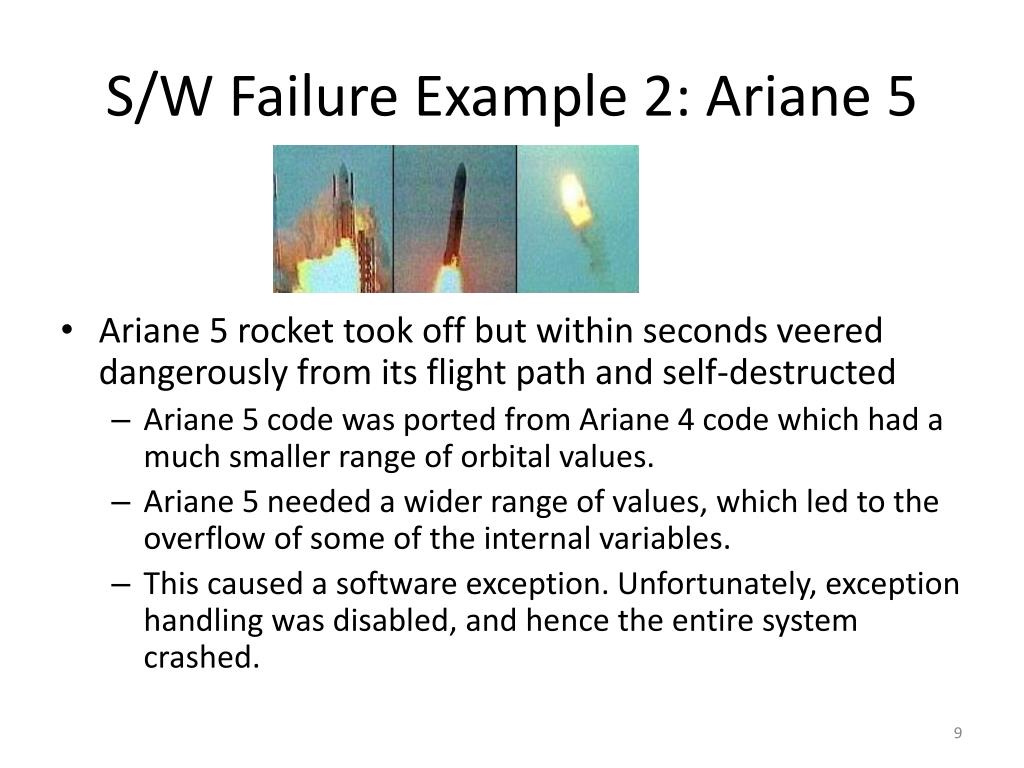 S/W Failure Example 2: Ariane 5

• Ariane 5 rocket took off but within seconds veered dangerously from its flight path and self-destructed
– Ariane 5 code was ported from Ariane 4 code which had a much smaller range of orbital values.
– Ariane 5 needed a wider range of values, which led to the overflow of some of the internal variables.
– This caused a software exception. Unfortunately, exception handling was disabled, and hence the entire system crashed.

9